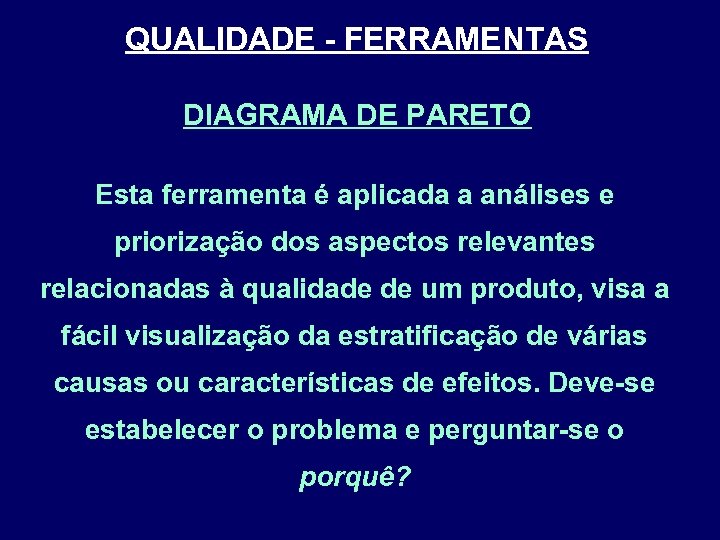 QUALIDADE - FERRAMENTAS

DIAGRAMA DE PARETO

Esta ferramenta é aplicada a análises e priorização dos aspectos relevantes relacionadas à qualidade de um produto, visa a fácil visualização da estratificação de várias causas ou características de efeitos. Deve-se estabelecer o problema e perguntar-se o porquê?